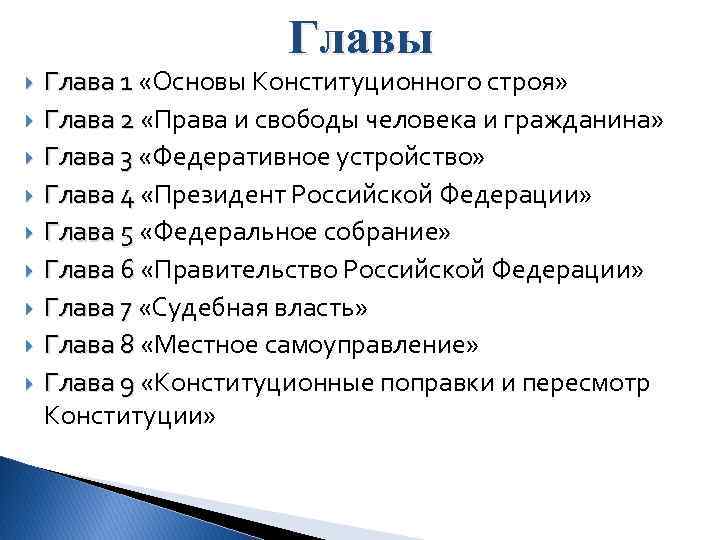 Главы

Глава 1 «Основы Конституционного строя»
Глава 2 «Права и свободы человека и гражданина»
Глава 3 «Федеративное устройство»
Глава 4 «Президент Российской Федерации»
Глава 5 «Федеральное собрание»
Глава 6 «Правительство Российской Федерации»
Глава 7 «Судебная власть»
Глава 8 «Местное самоуправление»
Глава 9 «Конституционные поправки и пересмотр Конституции»